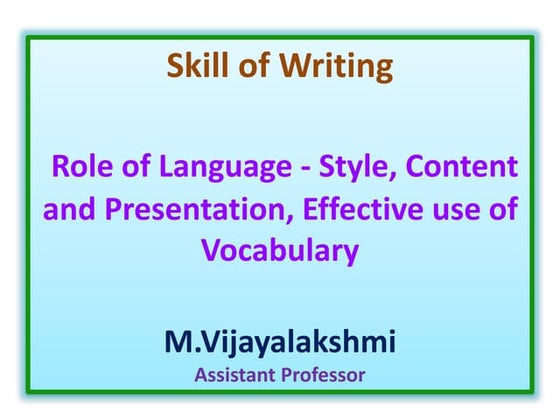 Skill of Writing

Role of Language - Style, Content and Presentation, Effective use of Vocabulary

M.Vijayalakshmi
Assistant Professor